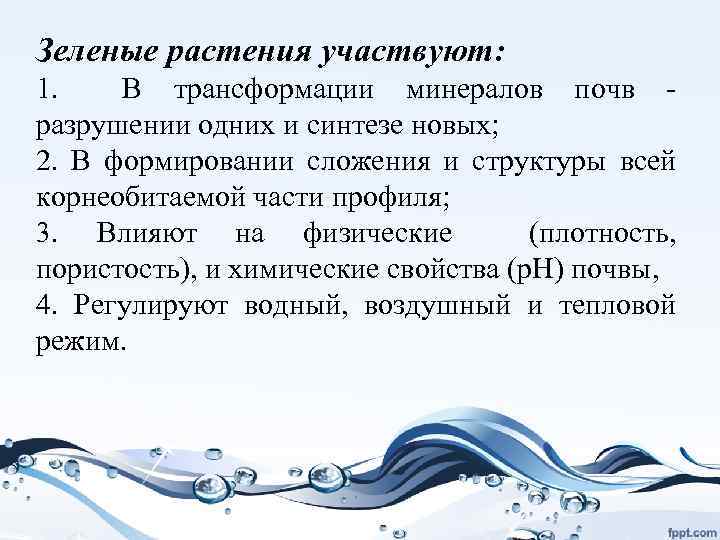 Зеленые растения участвуют:

1. В трансформации минералов почв - разрушении одних и синтезе новых;

2. В формировании сложения и структуры всей корнеобитаемой части профиля;

3. Влияют на физические (плотность, пористость), и химические свойства (pH) почвы,

4. Регулируют водный, воздушный и тепловой режим.

fppt.com